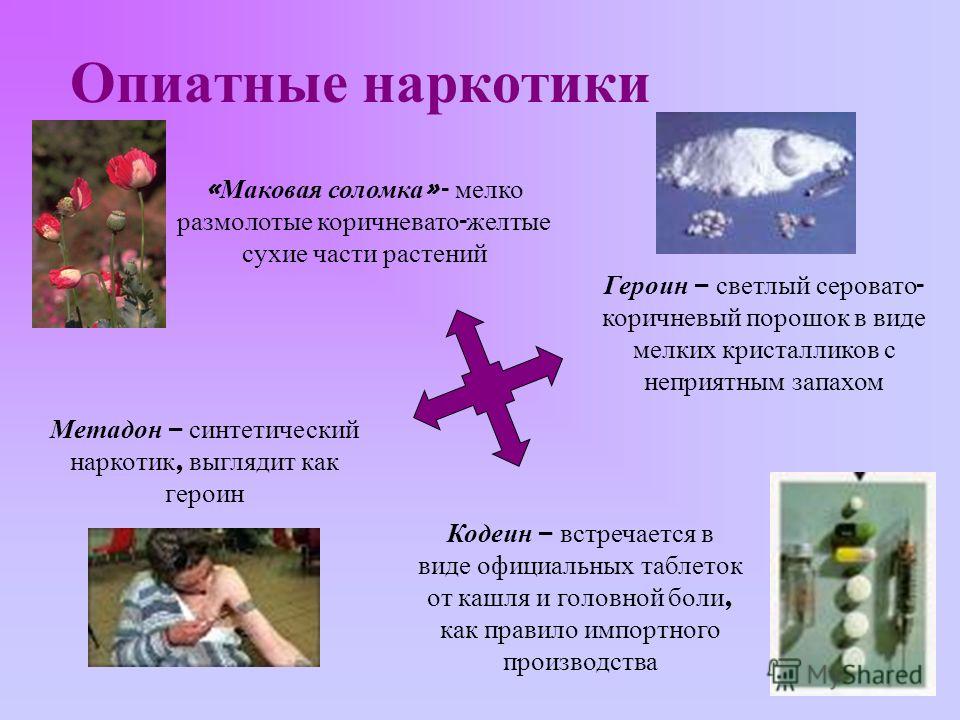 Опиатные наркотики

«Маковая соломка»- мелко размолотые коричневато-желтые сухие части растений

Героин – светлый серовато-коричневый порошок в виде мелких кристалликов с неприятным запахом

Метадон – синтетический наркотик, выглядит как героин

Кодеин – встречается в виде официальных таблеток от кашля и головной боли, как правило импортного производства

MyShared